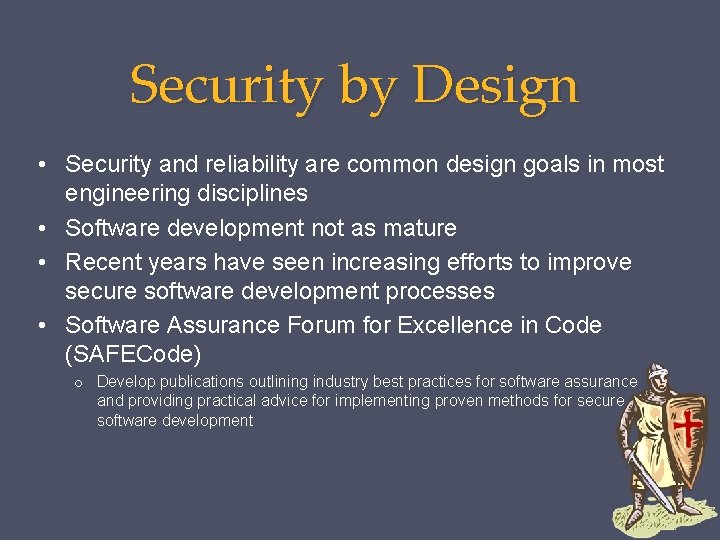 Security by Design

• Security and reliability are common design goals in most engineering disciplines
• Software development not as mature
• Recent years have seen increasing efforts to improve secure software development processes
• Software Assurance Forum for Excellence in Code (SAFECode)
  o Develop publications outlining industry best practices for software assurance and providing practical advice for implementing proven methods for secure software development